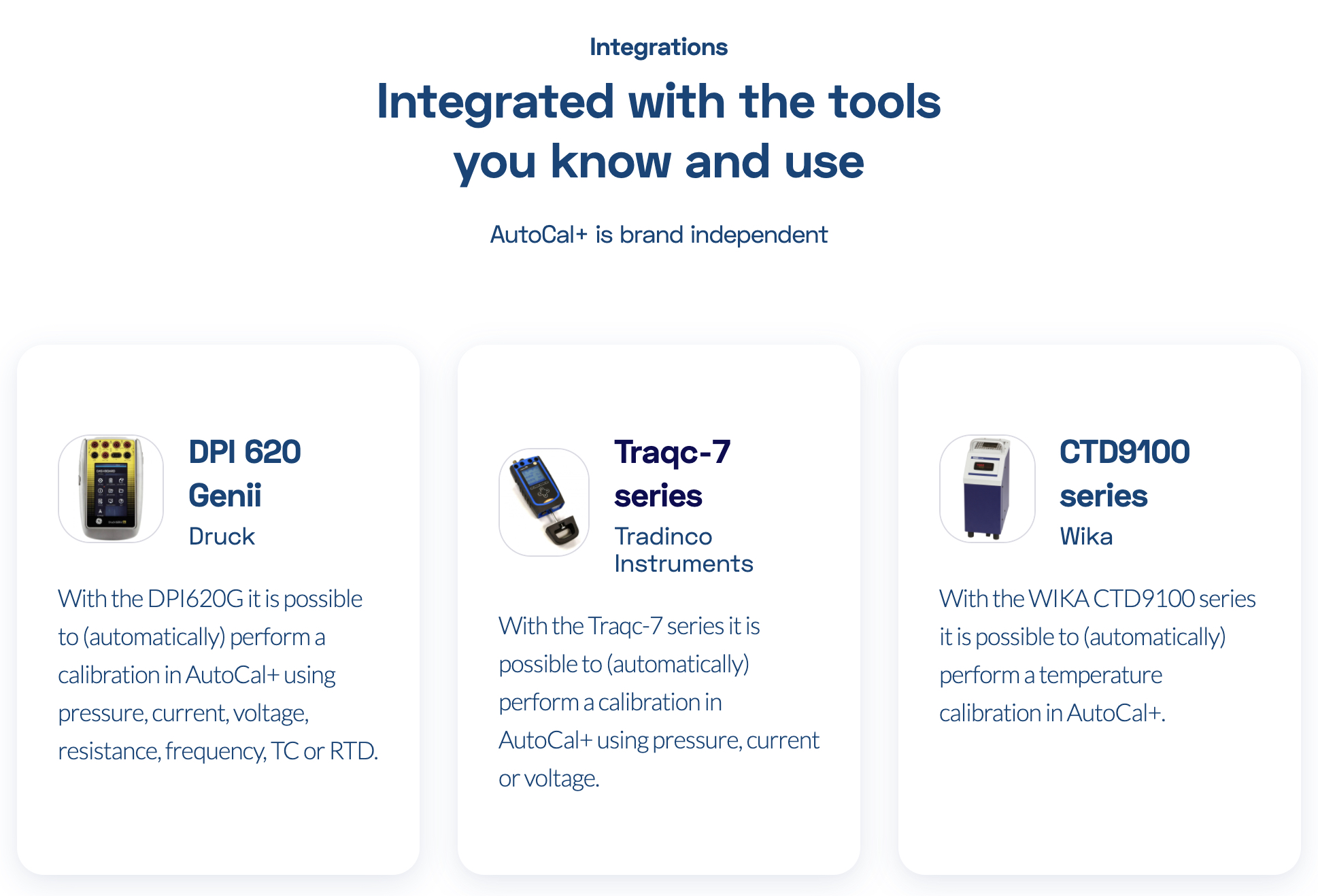 Integrations

Integrated with the tools you know and use

AutoCal+ is brand independent

DPI 620 Genii

Druck

With the DPI620G it is possible to (automatically) perform a calibration in AutoCal+ using pressure, current, voltage, resistance, frequency, TC or RTD.

Traqc-7 series

Tradinco Instruments

With the Traqc-7 series it is possible to (automatically) perform a calibration in AutoCal+ using pressure, current or voltage.

CTD9100 series

Wika

With the WIKA CTD9100 series it is possible to (automatically) perform a temperature calibration in AutoCal+.